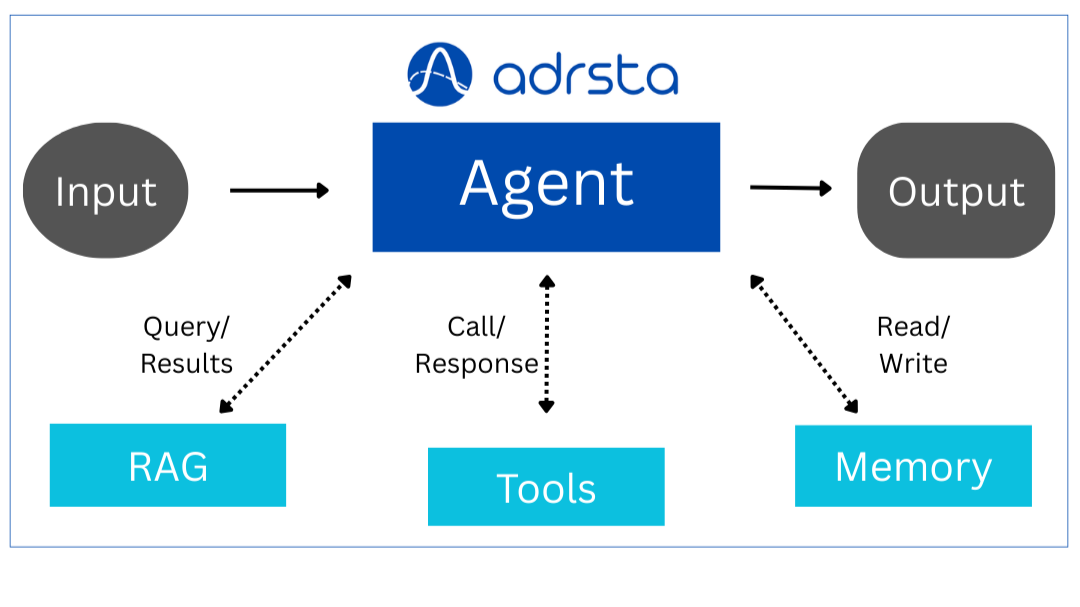 adrsta

Input

Agent

Output

Query/
Results

Call/
Response

Read/
Write

RAG

Tools

Memory